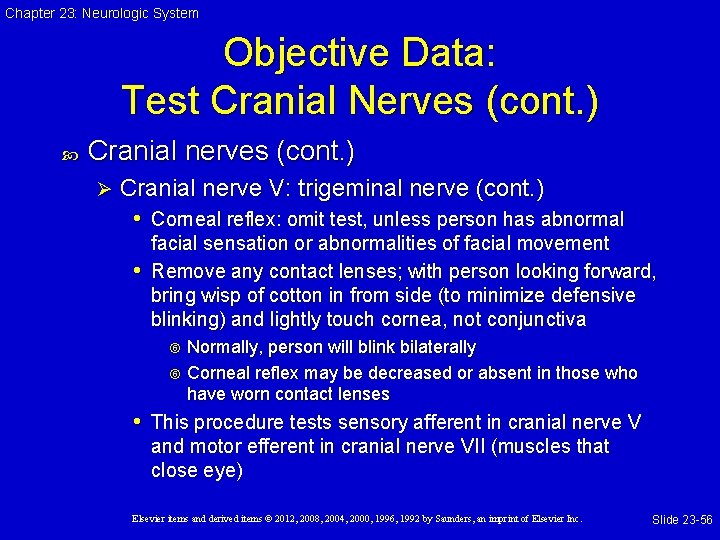 Chapter 23: Neurologic System

Objective Data:
Test Cranial Nerves (cont.)

Cranial nerves (cont.)

Cranial nerve V: trigeminal nerve (cont.)

• Corneal reflex: omit test, unless person has abnormal facial sensation or abnormalities of facial movement

• Remove any contact lenses; with person looking forward, bring wisp of cotton in from side (to minimize defensive blinking) and lightly touch cornea, not conjunctiva

Normally, person will blink bilaterally

Corneal reflex may be decreased or absent in those who have worn contact lenses

• This procedure tests sensory afferent in cranial nerve V and motor efferent in cranial nerve VII (muscles that close eye)

Elsevier items and derived items © 2012, 2008, 2004, 2000, 1996, 1992 by Saunders, an imprint of Elsevier Inc.

Slide 23-56